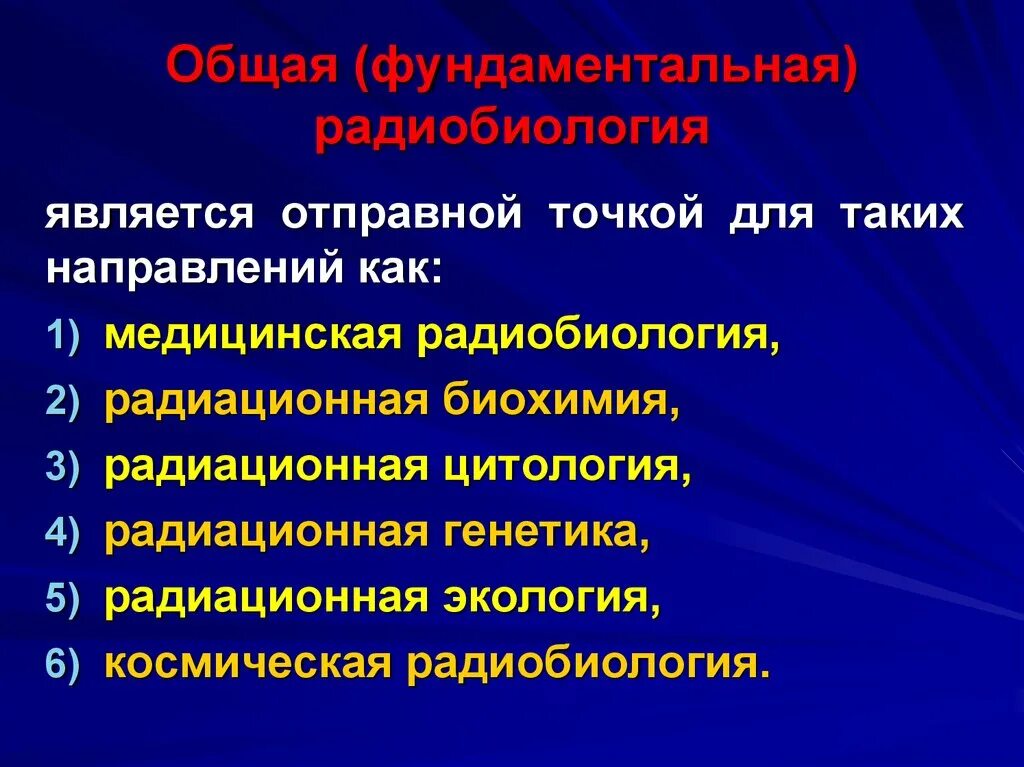 Общая (фундаментальная) радиобиология

является отправной точкой для таких направлений как:

1) медицинская радиобиология,
2) радиационная биохимия,
3) радиационная цитология,
4) радиационная генетика,
5) радиационная экология,
6) космическая радиобиология.